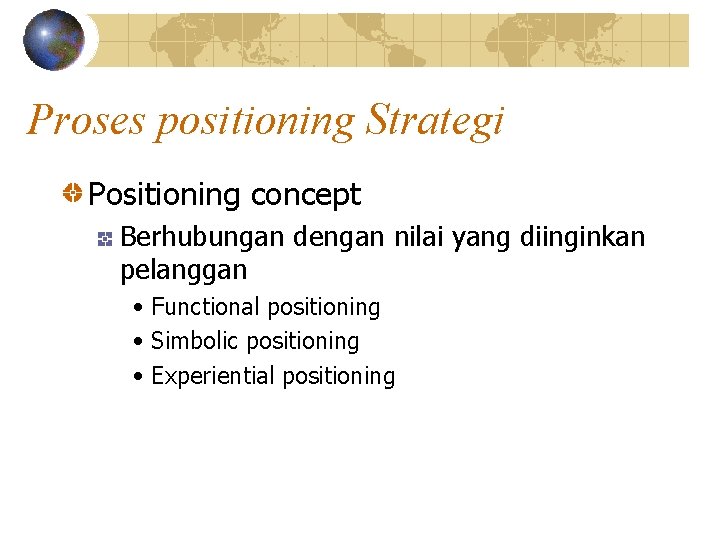 Proses positioning Strategi

Positioning concept

Berhubungan dengan nilai yang diinginkan pelanggan

• Functional positioning
• Simbolic positioning
• Experiential positioning